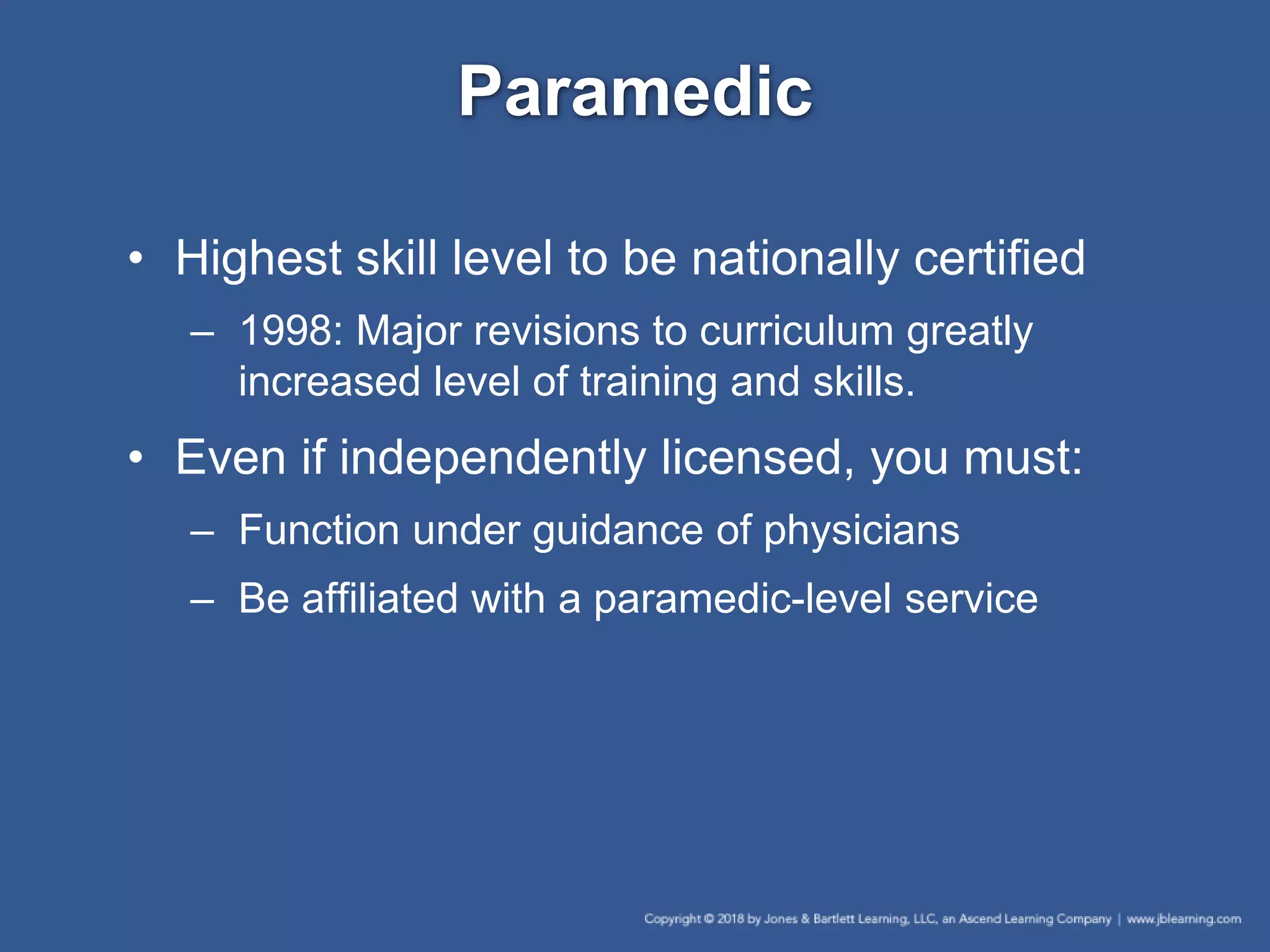 Paramedic

• Highest skill level to be nationally certified

– 1998: Major revisions to curriculum greatly increased level of training and skills.

• Even if independently licensed, you must:

– Function under guidance of physicians

– Be affiliated with a paramedic-level service

Copyright © 2018 by Jones & Bartlett Learning, LLC, an Ascend Learning Company | www.jblearning.com